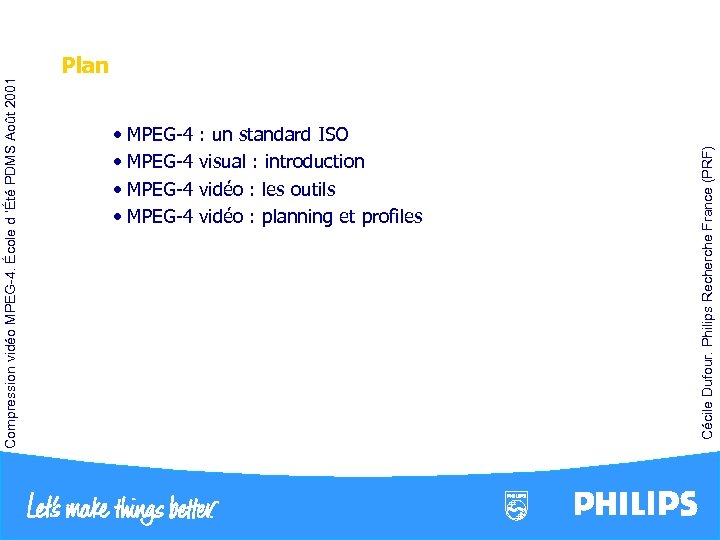 Compression vidéo MPEG-4. École d 'Été PDMS Août 2001

Plan

• MPEG-4 : un standard ISO
• MPEG-4 visual : introduction
• MPEG-4 vidéo : les outils
• MPEG-4 vidéo : planning et profiles

Cécile Dufour. Philips Recherche France (PRF)

Let's make things better.

PHILIPS

PHILIPS